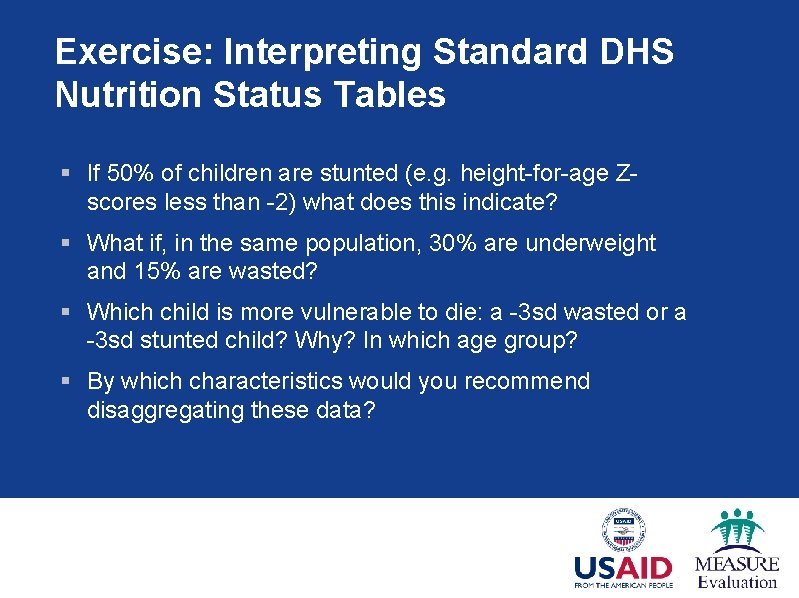 Exercise: Interpreting Standard DHS Nutrition Status Tables

▪ If 50% of children are stunted (e.g. height-for-age Z-scores less than -2) what does this indicate?

▪ What if, in the same population, 30% are underweight and 15% are wasted?

▪ Which child is more vulnerable to die: a -3sd wasted or a -3sd stunted child? Why? In which age group?

▪ By which characteristics would you recommend disaggregating these data?

USAID
FROM THE AMERICAN PEOPLE

MEASURE
Evaluation